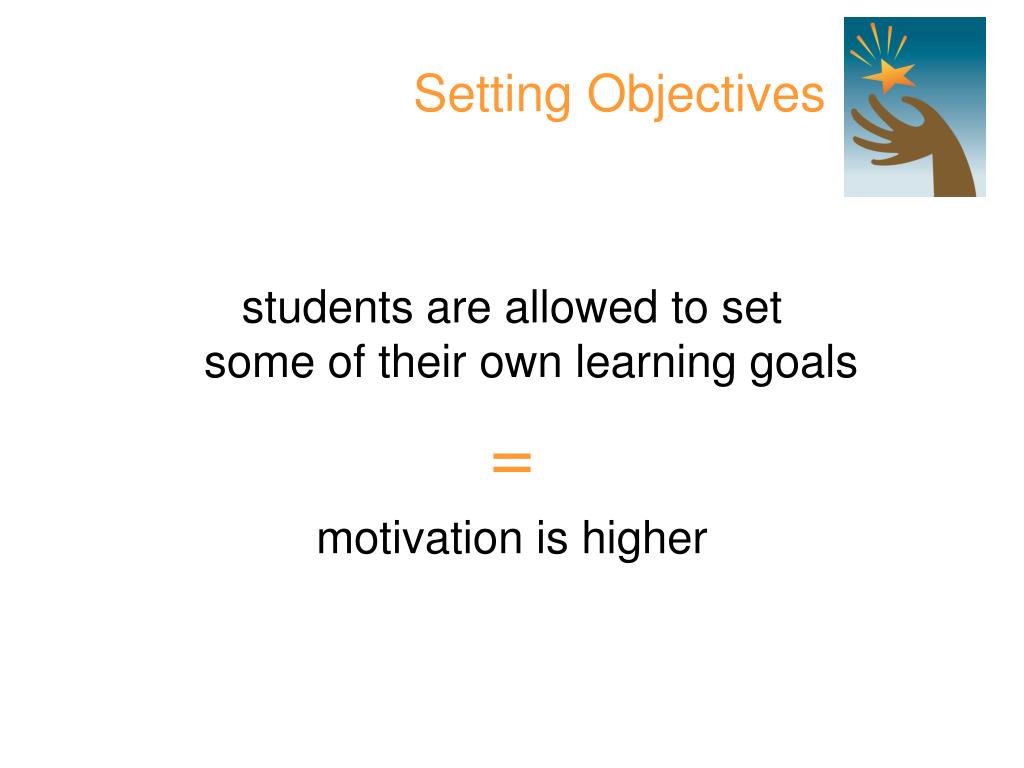 Setting Objectives

students are allowed to set some of their own learning goals

=

motivation is higher